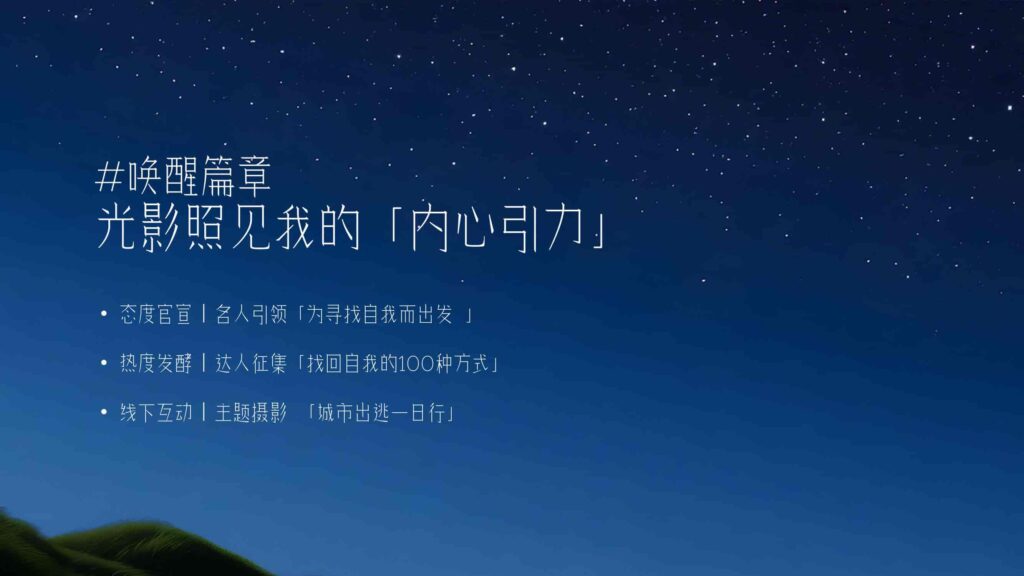 #唤醒篇章
光影照见我的「内心引力」

• 态度官宣 | 名人引领「为寻找自我而出发 」

• 热度发酵 | 达人征集「找回自我的100种方式」

• 线下互动 | 主题摄影 「城市出逃一日行」